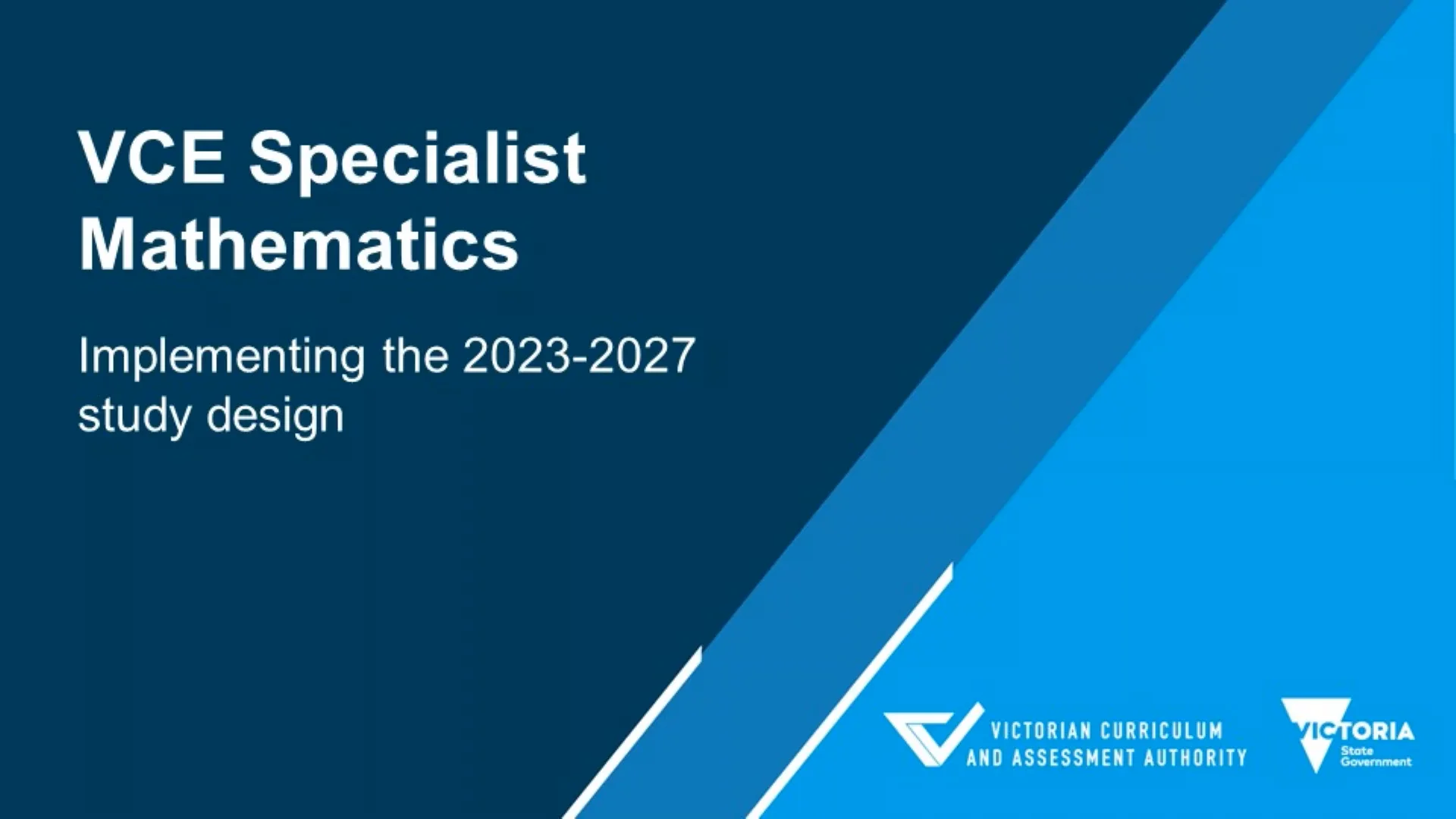 VCE Specialist Mathematics

Implementing the 2023-2027 study design

VICTORIAN CURRICULUM AND ASSESSMENT AUTHORITY

VICTORIA State Government